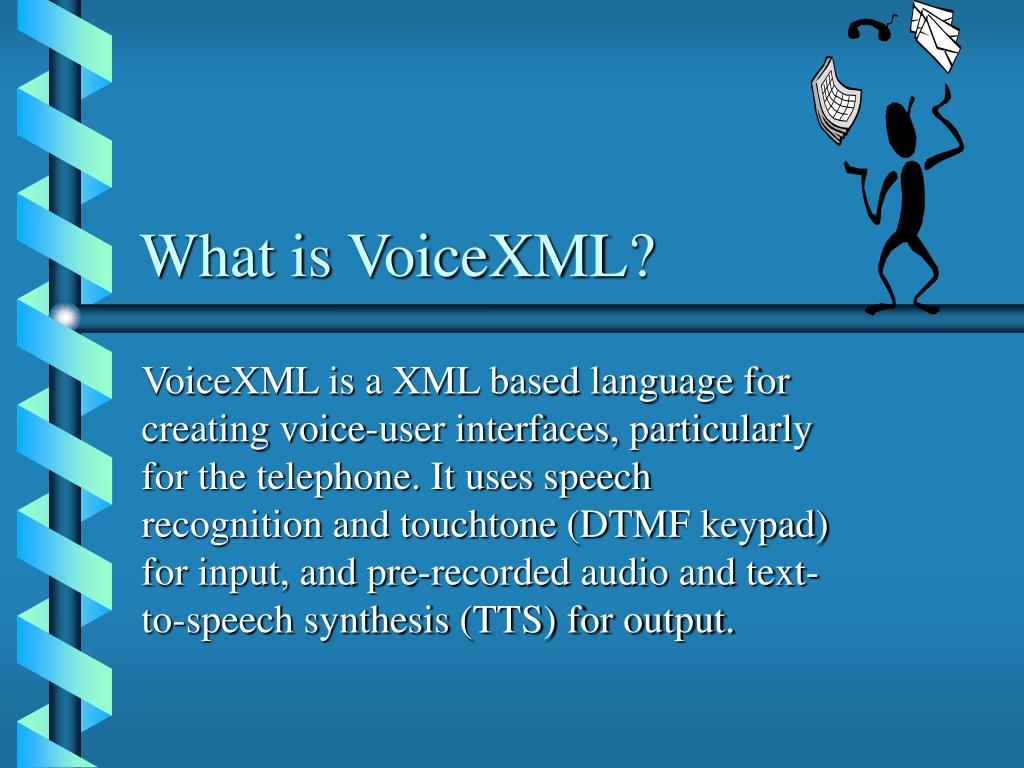 What is VoiceXML?

VoiceXML is a XML based language for creating voice-user interfaces, particularly for the telephone. It uses speech recognition and touchtone (DTMF keypad) for input, and pre-recorded audio and text-to-speech synthesis (TTS) for output.